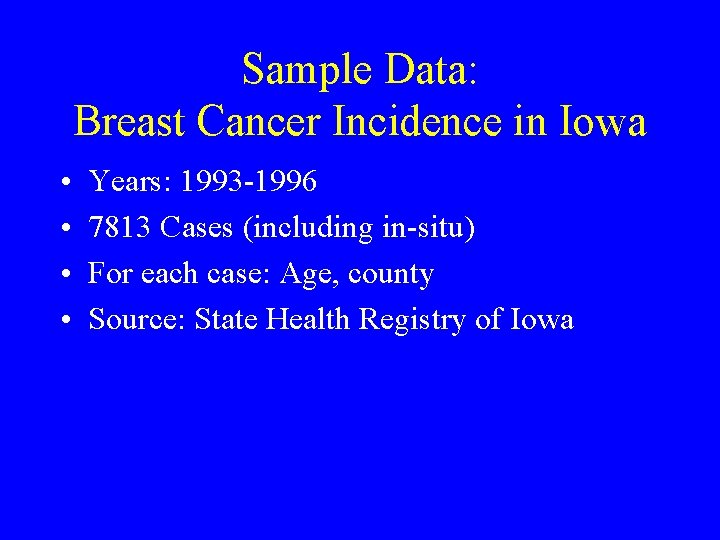 Sample Data:
Breast Cancer Incidence in Iowa

• Years: 1993-1996
• 7813 Cases (including in-situ)
• For each case: Age, county
• Source: State Health Registry of Iowa